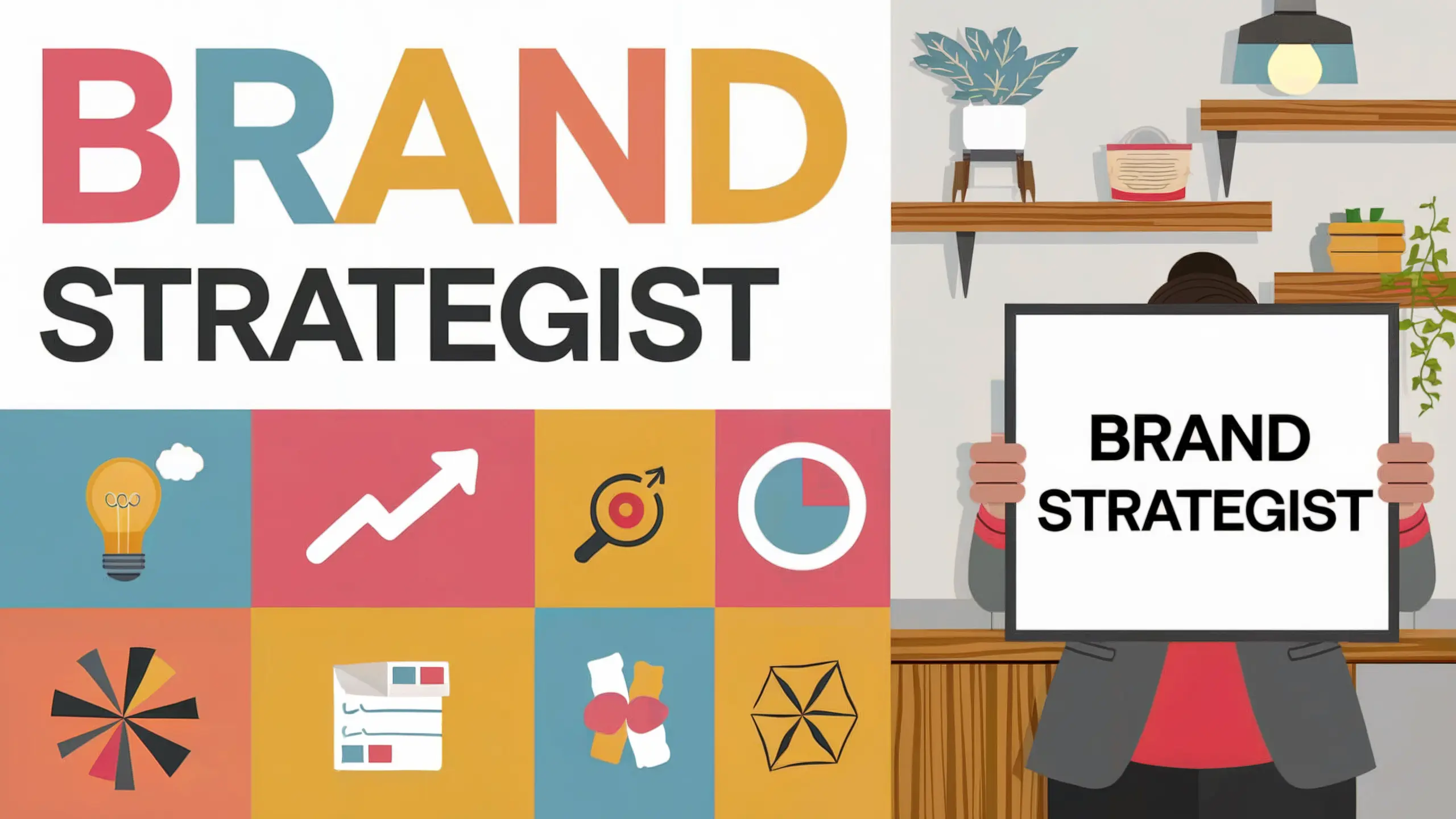 BRAND
STRATEGIST

BRAND
STRATEGIST